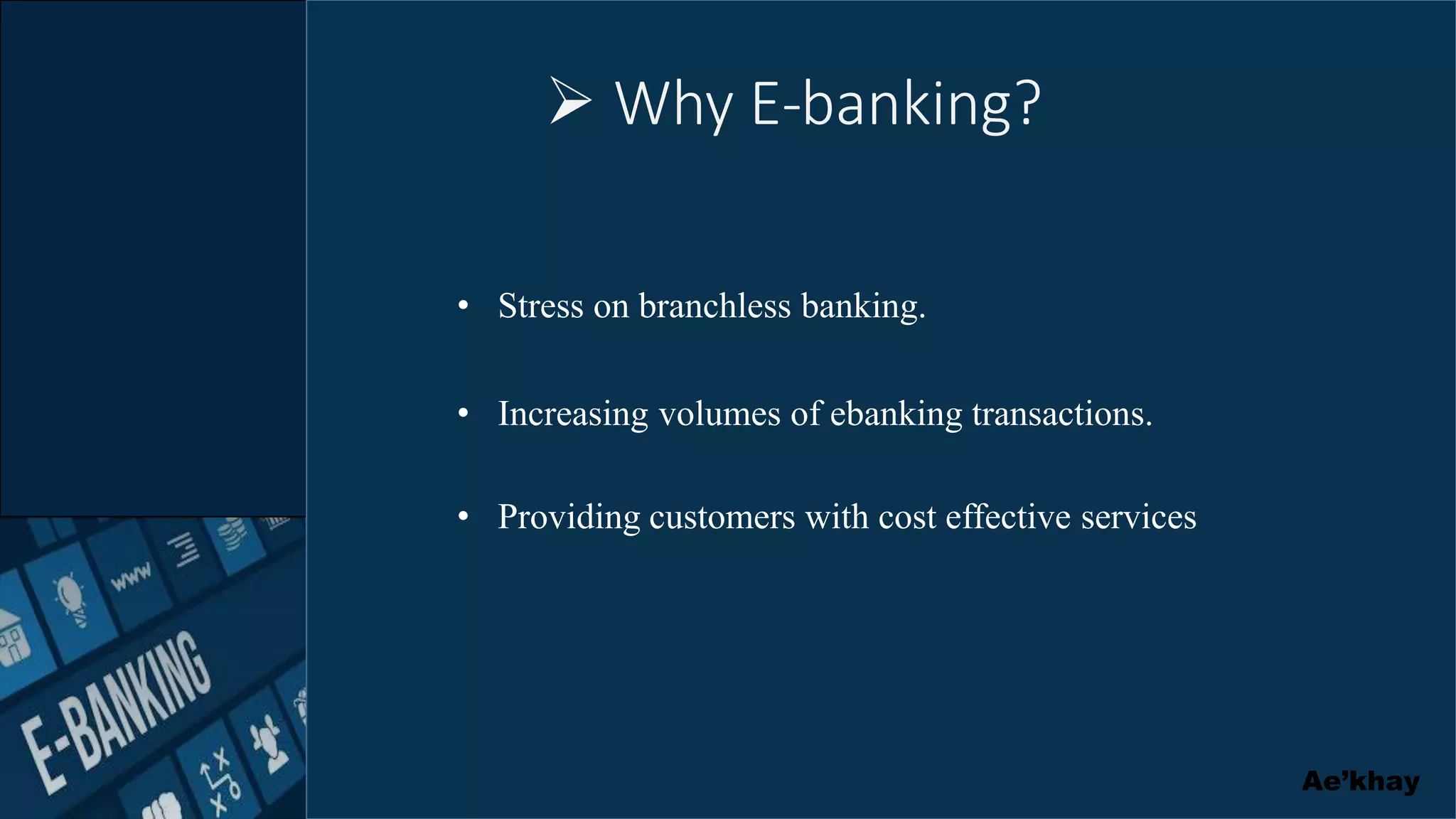 ➢ Why E-banking?

• Stress on branchless banking.

• Increasing volumes of ebanking transactions.

• Providing customers with cost effective services

www

E-BANKING

Ae'khay